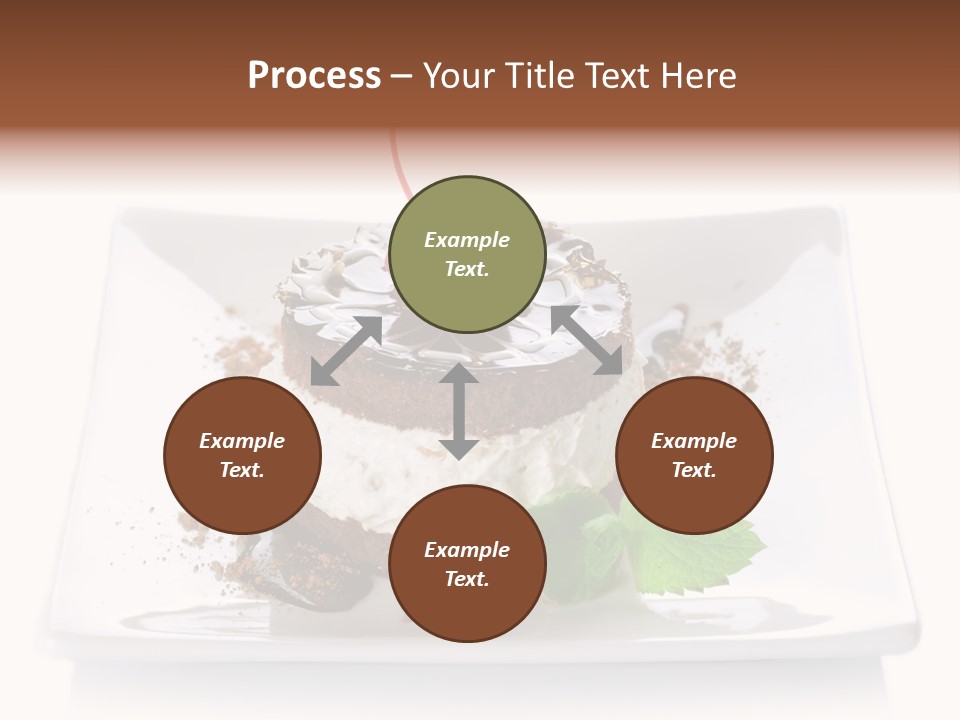 Process – Your Title Text Here

Example Text.

Example Text.

Example Text.

Example Text.